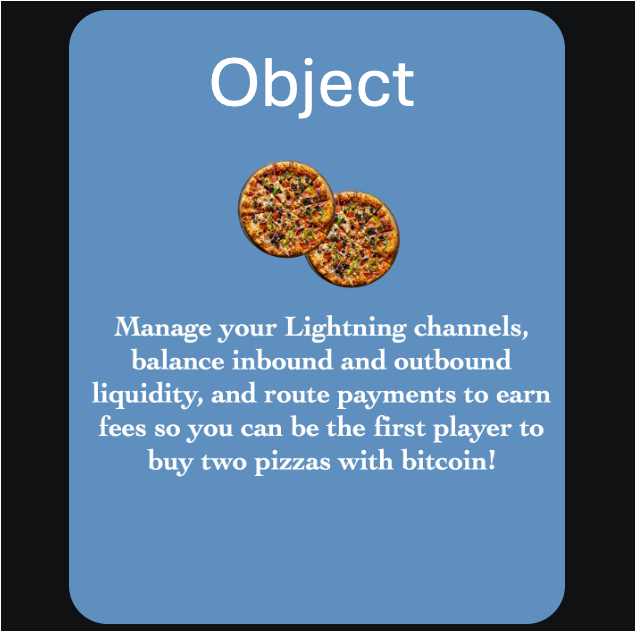 Object

Manage your Lightning channels, balance inbound and outbound liquidity, and route payments to earn fees so you can be the first player to buy two pizzas with bitcoin!